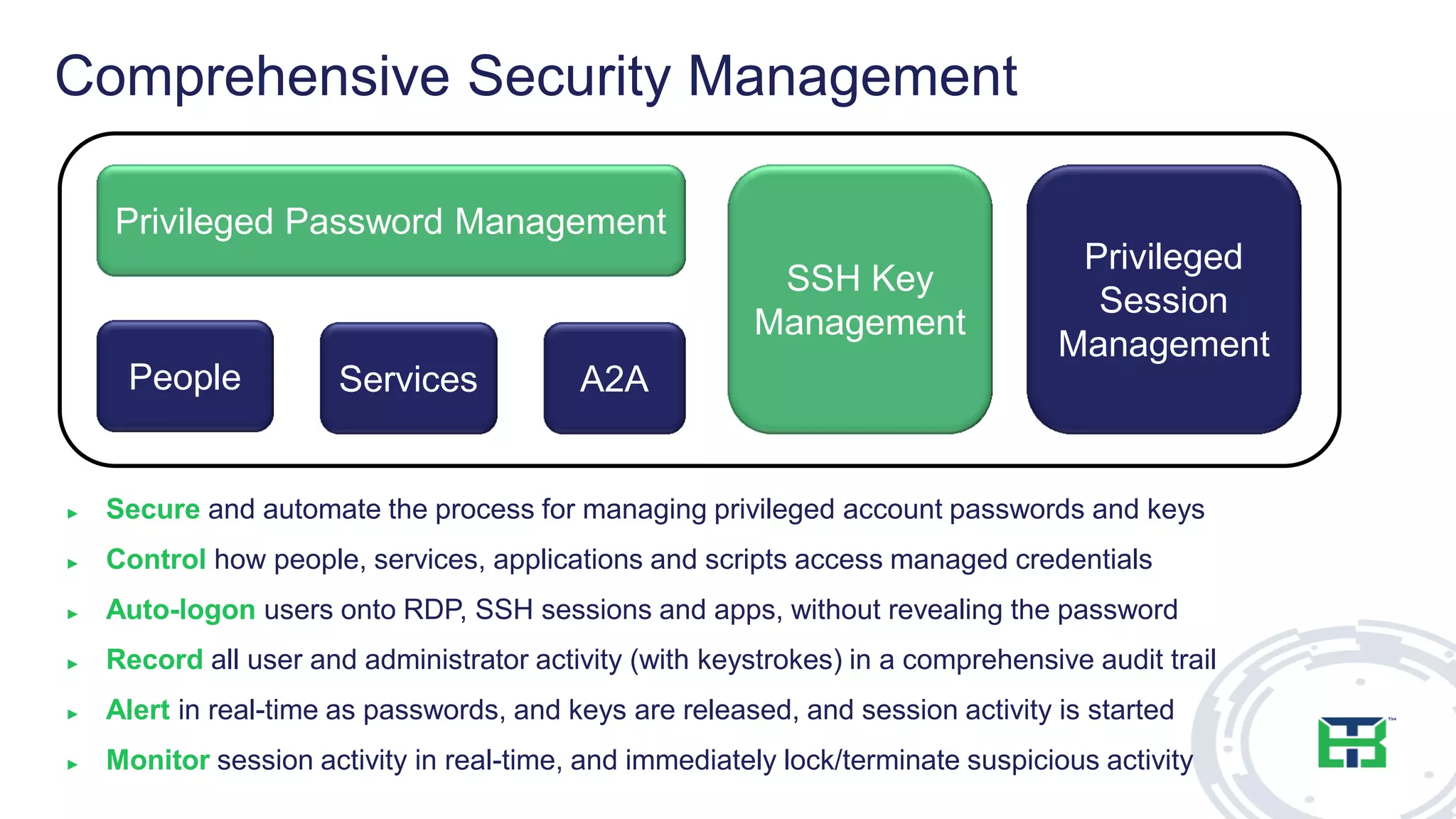 Comprehensive Security Management

Privileged Password Management

People

Services

A2A

SSH Key Management

Privileged Session Management

▸ Secure and automate the process for managing privileged account passwords and keys
▸ Control how people, services, applications and scripts access managed credentials
▸ Auto-logon users onto RDP, SSH sessions and apps, without revealing the password
▸ Record all user and administrator activity (with keystrokes) in a comprehensive audit trail
▸ Alert in real-time as passwords, and keys are released, and session activity is started
▸ Monitor session activity in real-time, and immediately lock/terminate suspicious activity

TM